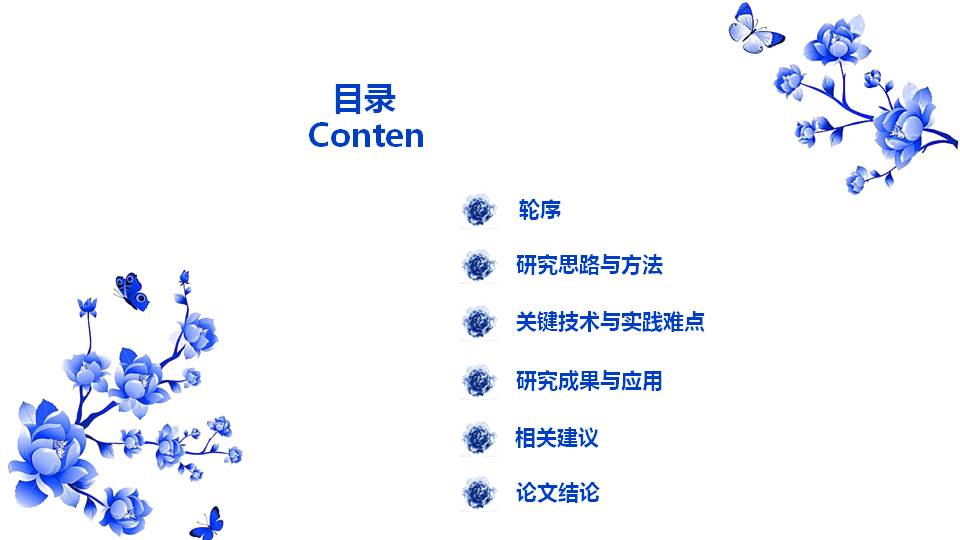 目录
Conten

轮序

研究思路与方法

关键技术与实践难点

研究成果与应用

相关建议

论文结论